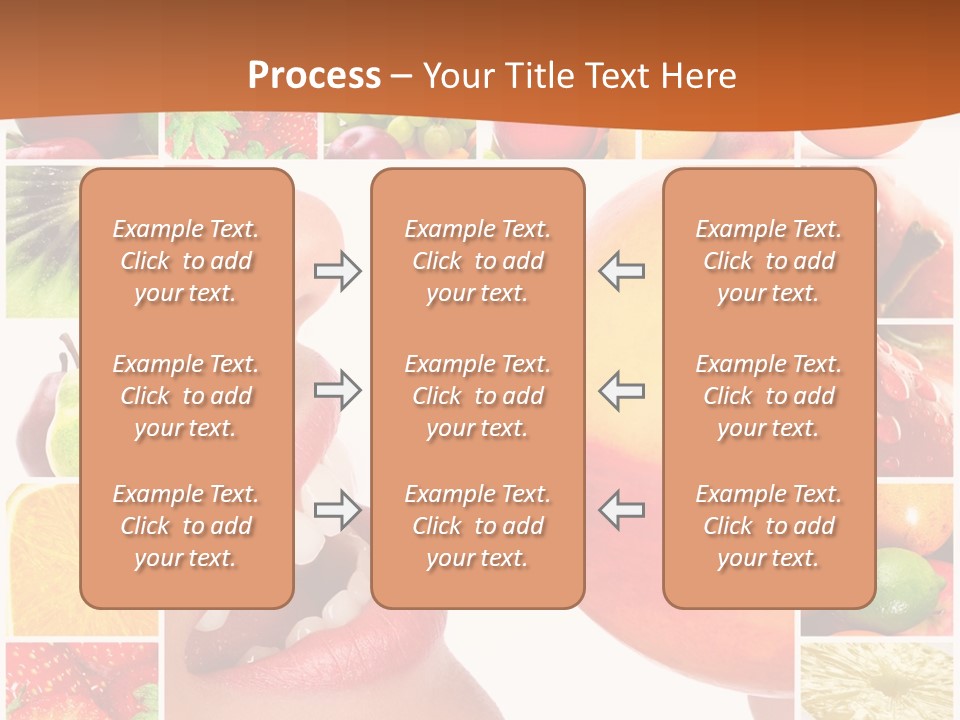 Process – Your Title Text Here

Example Text. Click to add your text.

Example Text. Click to add your text.

Example Text. Click to add your text.

Example Text. Click to add your text.

Example Text. Click to add your text.

Example Text. Click to add your text.

Example Text. Click to add your text.

Example Text. Click to add your text.

Example Text. Click to add your text.